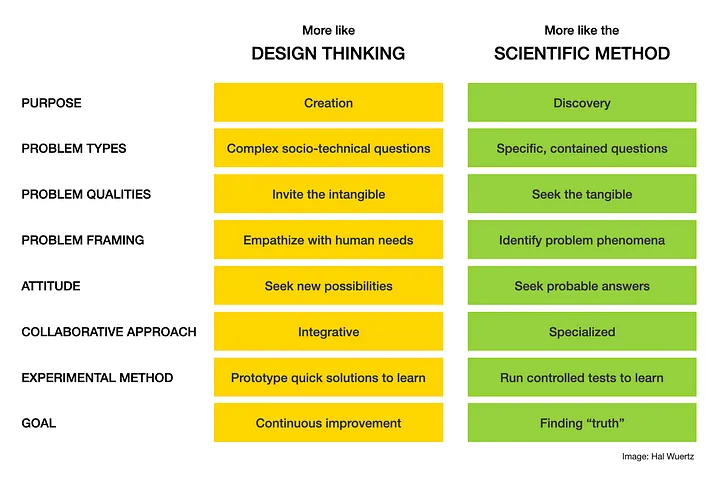 |  | More like DESIGN THINKING | More like the SCIENTIFIC METHOD |
|---|---|---|
| PURPOSE | Creation | Discovery |
| PROBLEM TYPES | Complex socio-technical questions | Specific, contained questions |
| PROBLEM QUALITIES | Invite the intangible | Seek the tangible |
| PROBLEM FRAMING | Empathize with human needs | Identify problem phenomena |
| ATTITUDE | Seek new possibilities | Seek probable answers |
| COLLABORATIVE APPROACH | Integrative | Specialized |
| EXPERIMENTAL METHOD | Prototype quick solutions to learn | Run controlled tests to learn |
| GOAL | Continuous improvement | Finding “truth” |

Image: Hal Wuertz